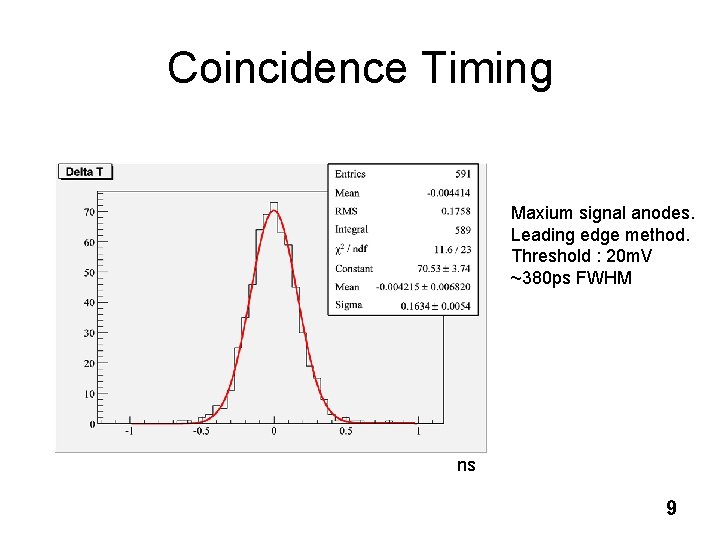 Coincidence Timing

Delta T

| Entries | 591 |
|---|---|
| Mean | -0.004414 |
| RMS | 0.1758 |
| Integral | 589 |
| $\chi^2$ / ndf | 11.6 / 23 |
| Constant | 70.53 ± 3.74 |
| Mean | -0.004215 ± 0.006820 |
| Sigma | 0.1634 ± 0.0054 |

70
60
50
40
30
20
10
0
-1
-0.5
0
0.5
1

ns

Maxium signal anodes.
Leading edge method.
Threshold : 20mV
~380ps FWHM

9